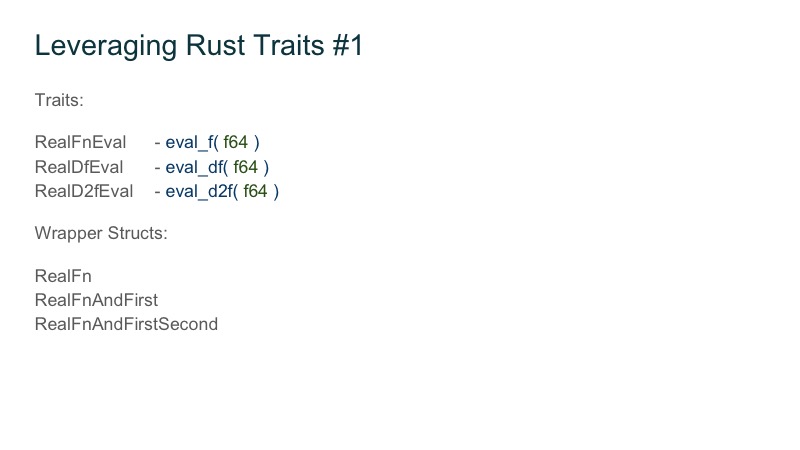 Leveraging Rust Traits #1

Traits:

RealFnEval - eval_f( f64 )
RealDfEval - eval_df( f64 )
RealD2fEval - eval_d2f( f64 )

Wrapper Structs:

RealFn
RealFnAndFirst
RealFnAndFirstSecond